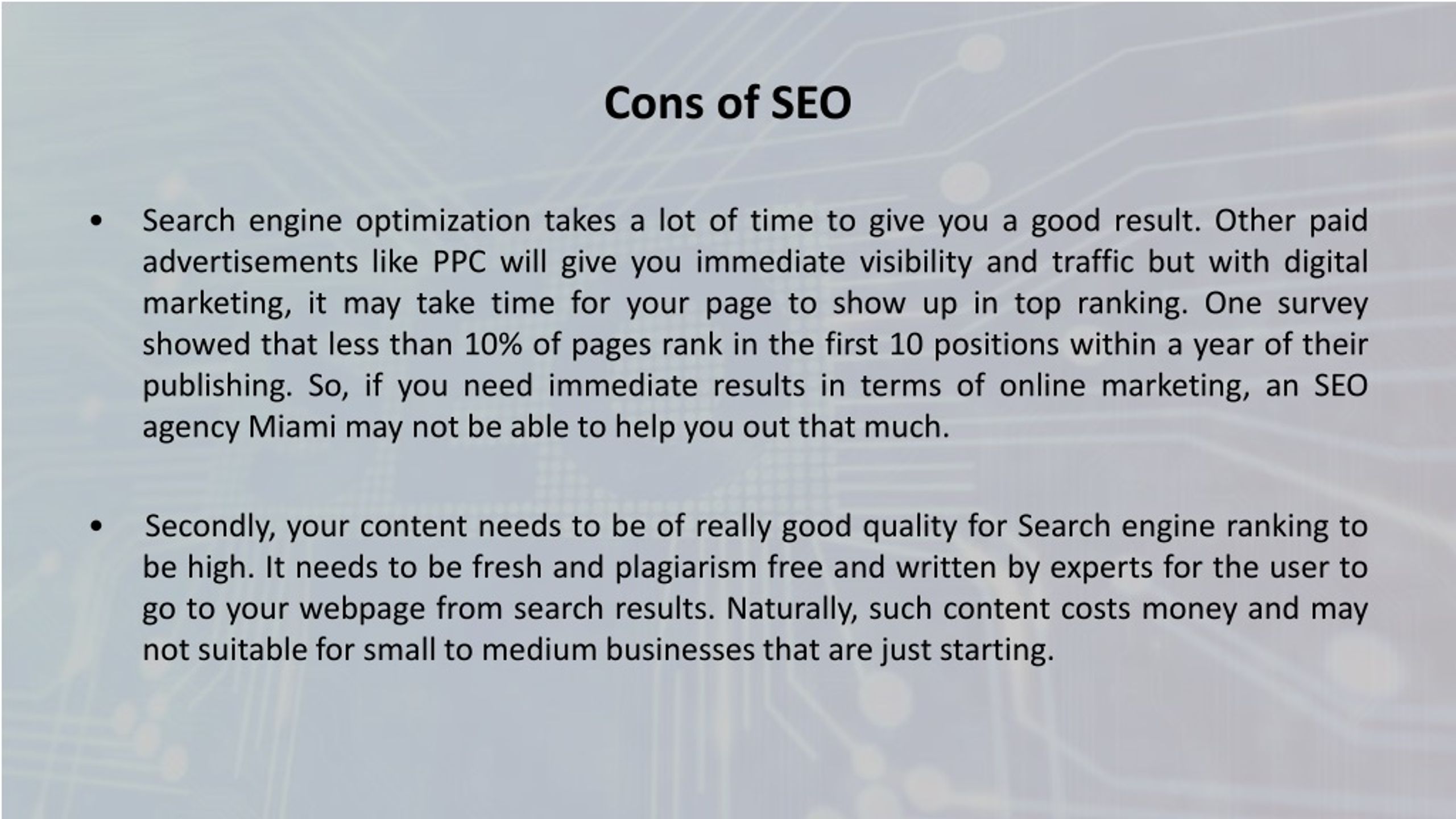 Cons of SEO

• Search engine optimization takes a lot of time to give you a good result. Other paid advertisements like PPC will give you immediate visibility and traffic but with digital marketing, it may take time for your page to show up in top ranking. One survey showed that less than 10% of pages rank in the first 10 positions within a year of their publishing. So, if you need immediate results in terms of online marketing, an SEO agency Miami may not be able to help you out that much.

• Secondly, your content needs to be of really good quality for Search engine ranking to be high. It needs to be fresh and plagiarism free and written by experts for the user to go to your webpage from search results. Naturally, such content costs money and may not suitable for small to medium businesses that are just starting.